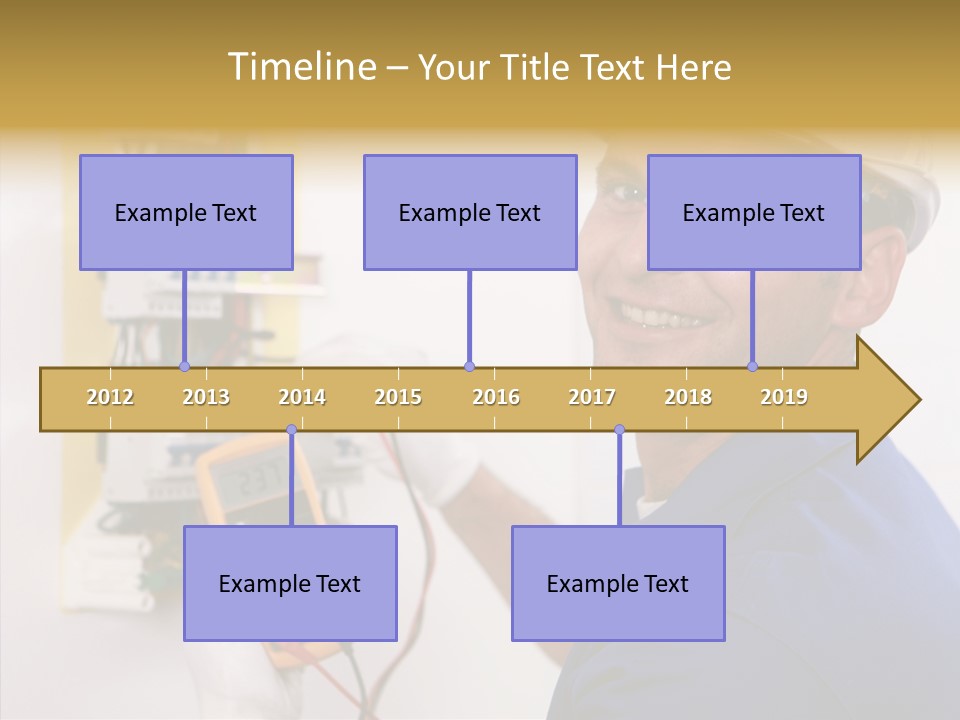 Timeline – Your Title Text Here

Example Text

Example Text

Example Text

2012 2013 2014 2015 2016 2017 2018 2019

Example Text

Example Text